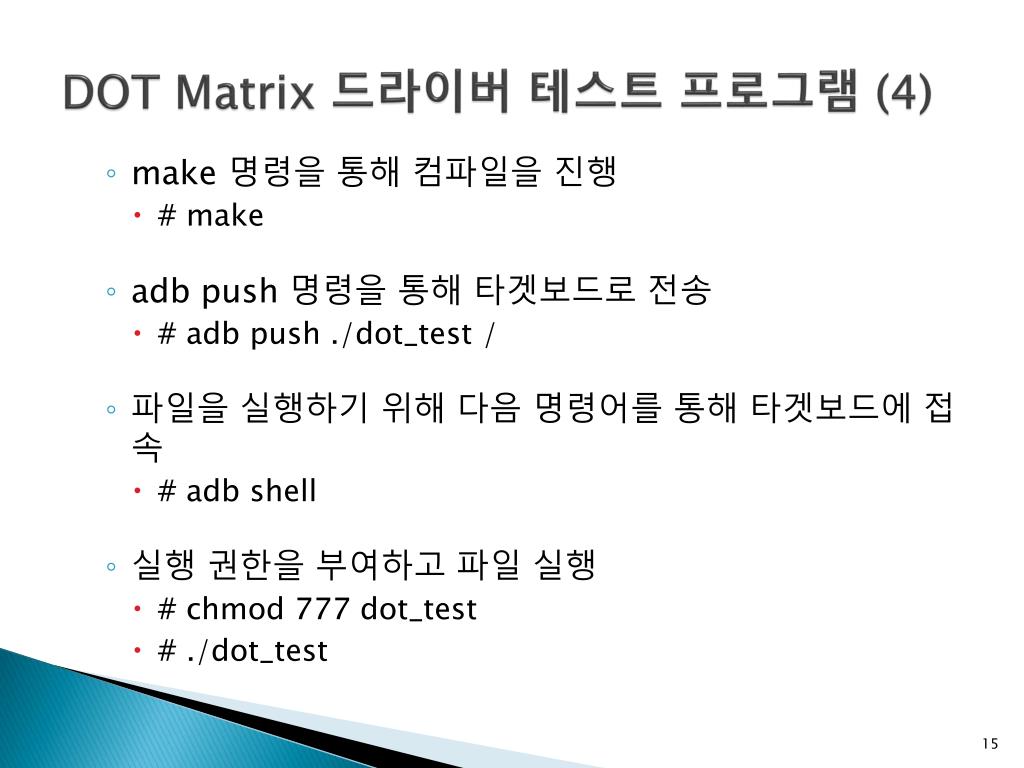 DOT Matrix 드라이버 테스트 프로그램 (4)

◦ make 명령을 통해 컴파일을 진행
  • # make

◦ adb push 명령을 통해 타겟보드로 전송
  • # adb push ./dot_test /

◦ 파일을 실행하기 위해 다음 명령어를 통해 타겟보드에 접속
  • # adb shell

◦ 실행 권한을 부여하고 파일 실행
  • # chmod 777 dot_test
  • # ./dot_test

15